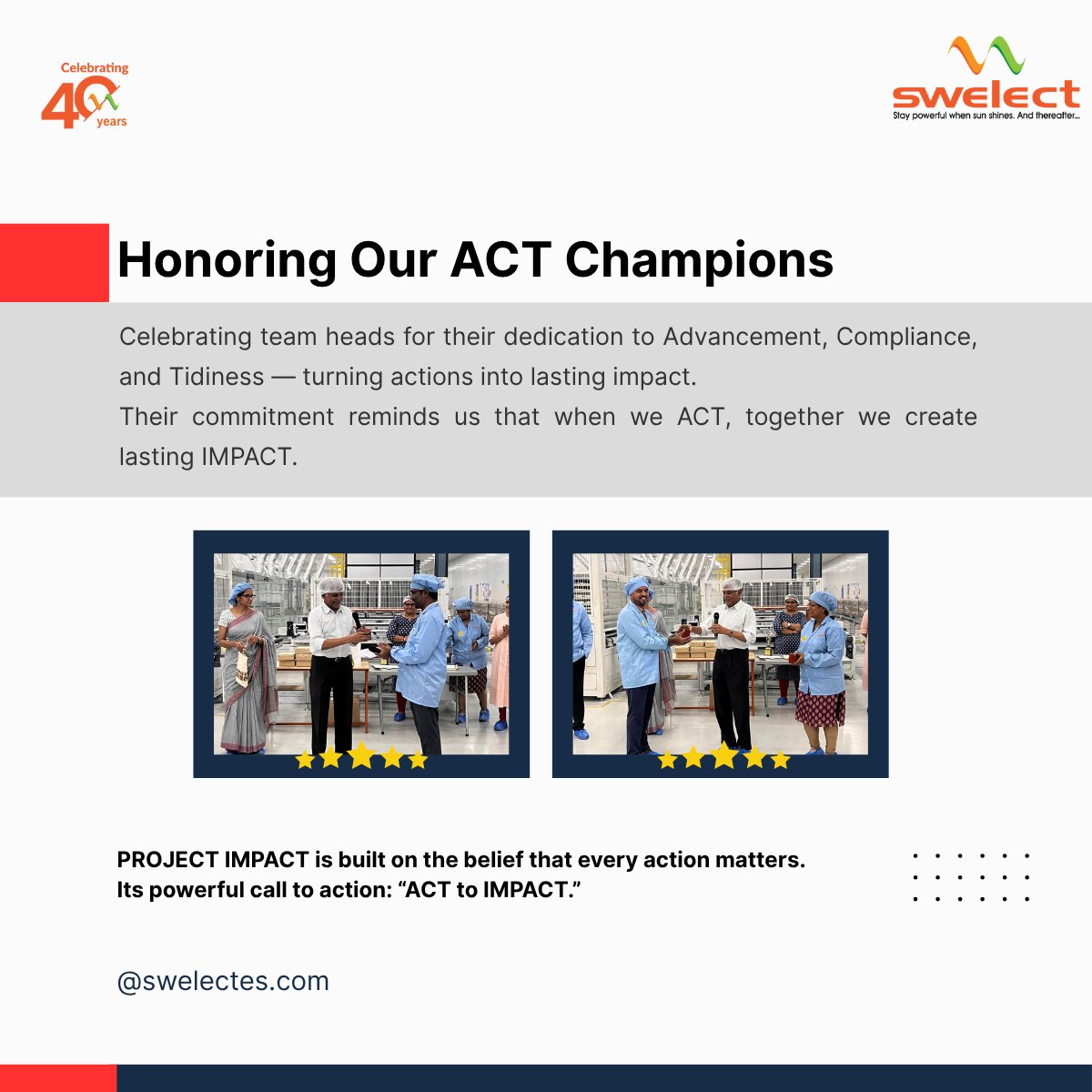 Celebrating 40 years

swelect
Stay powerful when sun shines. And thereafter...

Honoring Our ACT Champions

Celebrating team heads for their dedication to Advancement, Compliance, and Tidiness — turning actions into lasting impact.
Their commitment reminds us that when we ACT, together we create lasting IMPACT.

PROJECT IMPACT is built on the belief that every action matters.
Its powerful call to action: “ACT to IMPACT.”

@swelectes.com